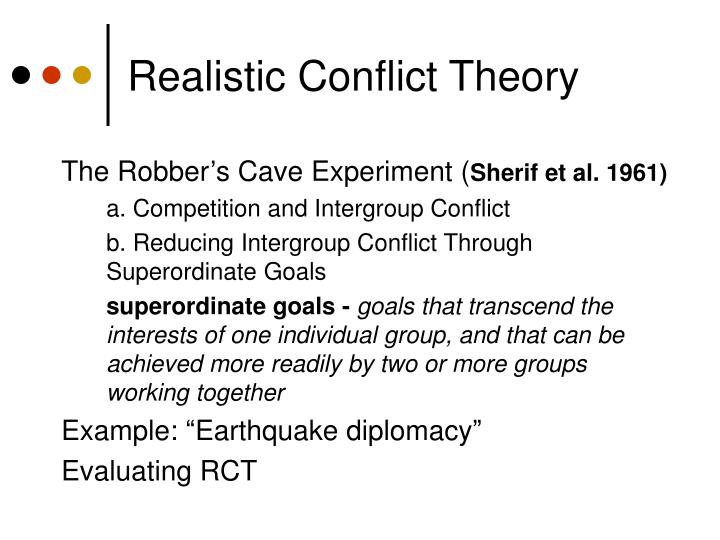 Realistic Conflict Theory

The Robber’s Cave Experiment (Sherif et al. 1961)

a. Competition and Intergroup Conflict

b. Reducing Intergroup Conflict Through Superordinate Goals

superordinate goals - goals that transcend the interests of one individual group, and that can be achieved more readily by two or more groups working together

Example: “Earthquake diplomacy”

Evaluating RCT